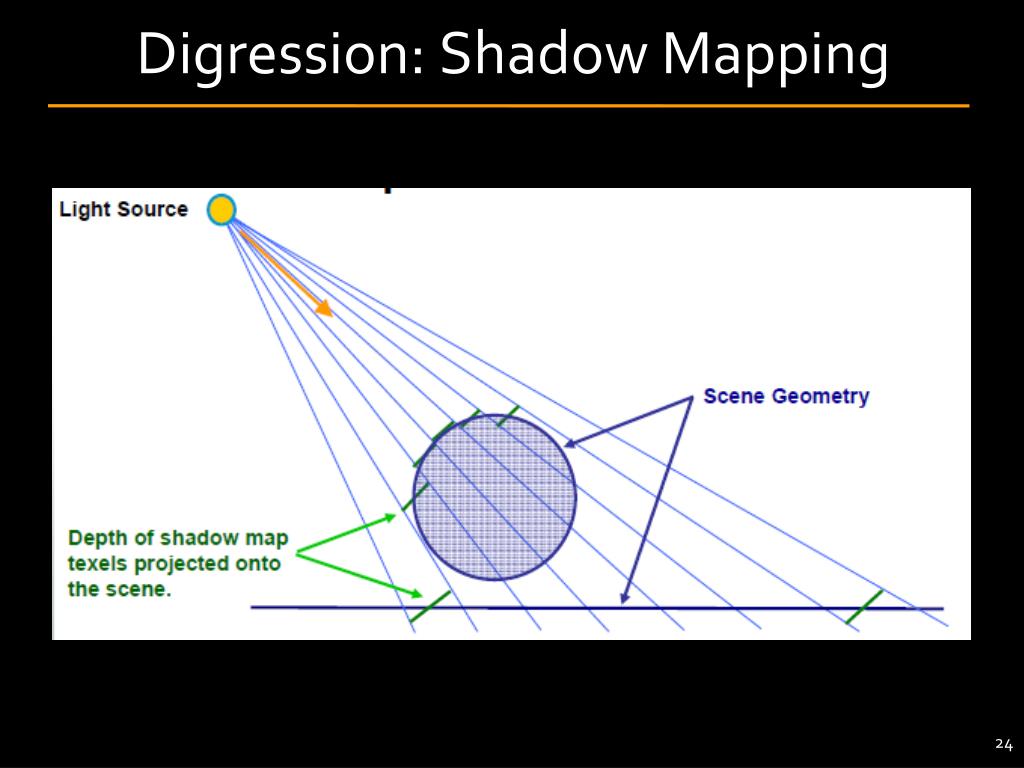 Digression: Shadow Mapping

Light Source

Scene Geometry

Depth of shadow map texels projected onto the scene.

24